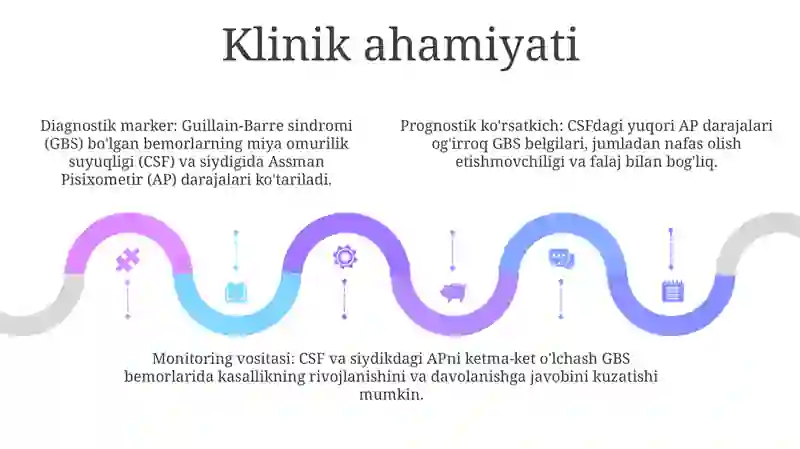 Klinik ahamiyati

Diagnostik marker: Guillain-Barre sindromi (GBS) bo'lgan bemorlarning miya omurilik suyuqligi (CSF) va siydigida Assman Pisixometir (AP) darajalari ko'tariladi.

Prognostik ko'rsatkich: CSFdagi yuqori AP darajalari og'irroq GBS belgilari, jumladan nafas olish etishmovchiligi va falaj bilan bog'liq.

Monitoring vositasi: CSF va siydikdagi APni ketma-ket o'lchash GBS bemorlarida kasallikning rivojlanishini va davolanishga javobini kuzatishi mumkin.